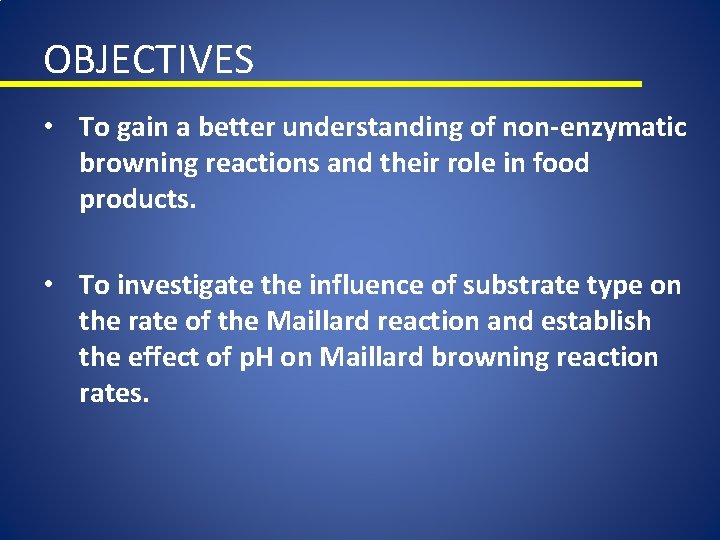 OBJECTIVES

• To gain a better understanding of non-enzymatic browning reactions and their role in food products.

• To investigate the influence of substrate type on the rate of the Maillard reaction and establish the effect of pH on Maillard browning reaction rates.